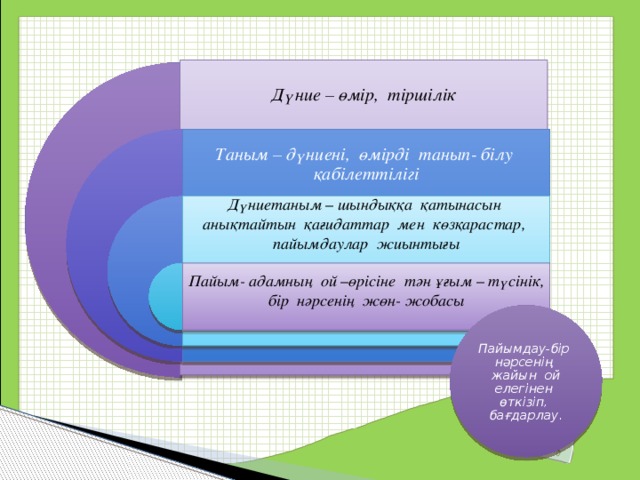 Дүние – өмір, тіршілік

Таным – дүниені, өмірді танып- білу қабілеттілігі

Дүниетаным – шындыққа қатынасын анықтайтын қағидаттар мен көзқарастар, пайымдаулар жиынтығы

Пайым- адамның ой –өрісіне тән ұғым – түсінік, бір нәрсенің жөн- жобасы

Пайымдау-бір нәрсенің жайын ой елегінен өткізіп, бағдарлау.